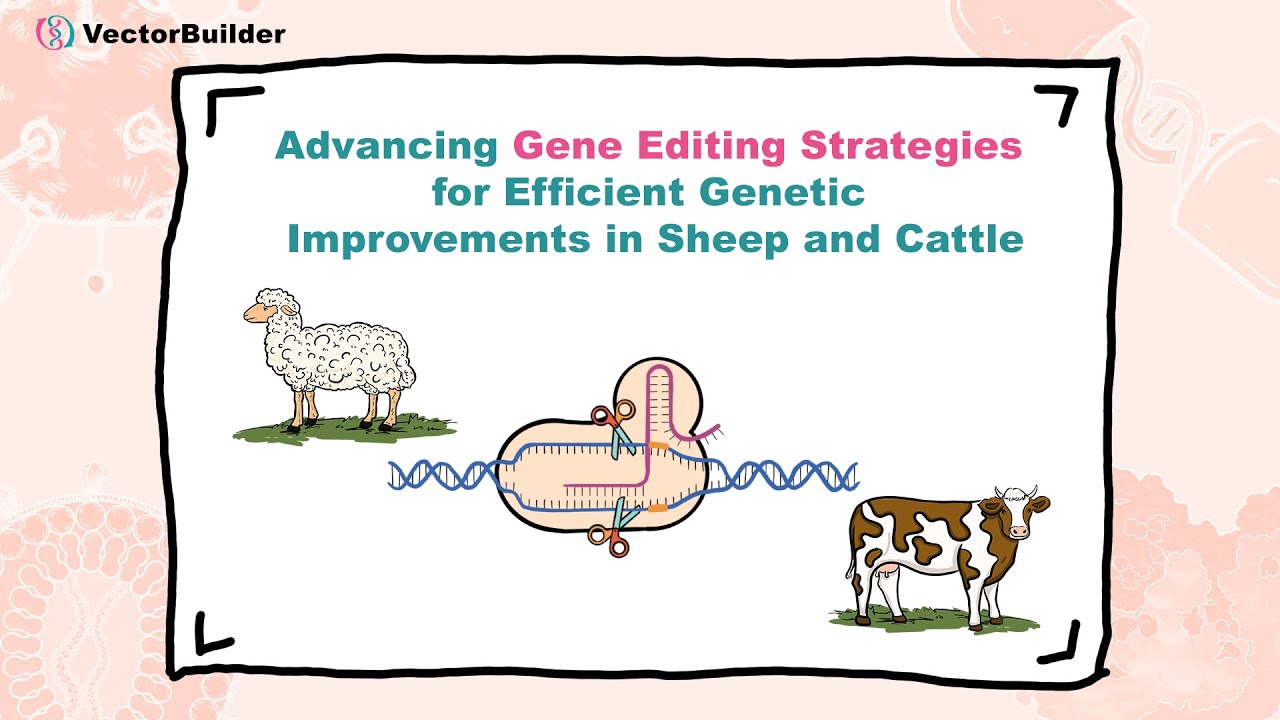 VectorBuilder

Advancing Gene Editing Strategies for Efficient Genetic Improvements in Sheep and Cattle